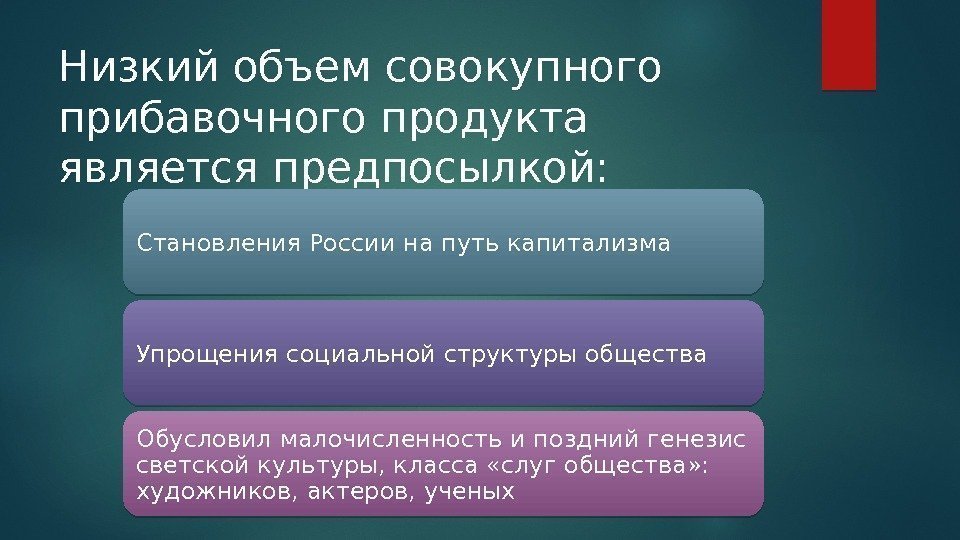 Низкий объем совокупного прибавочного продукта является предпосылкой:

Становления России на путь капитализма

Упрощения социальной структуры общества

Обусловил малочисленность и поздний генезис светской культуры, класса «слуг общества»: художников, актеров, ученых